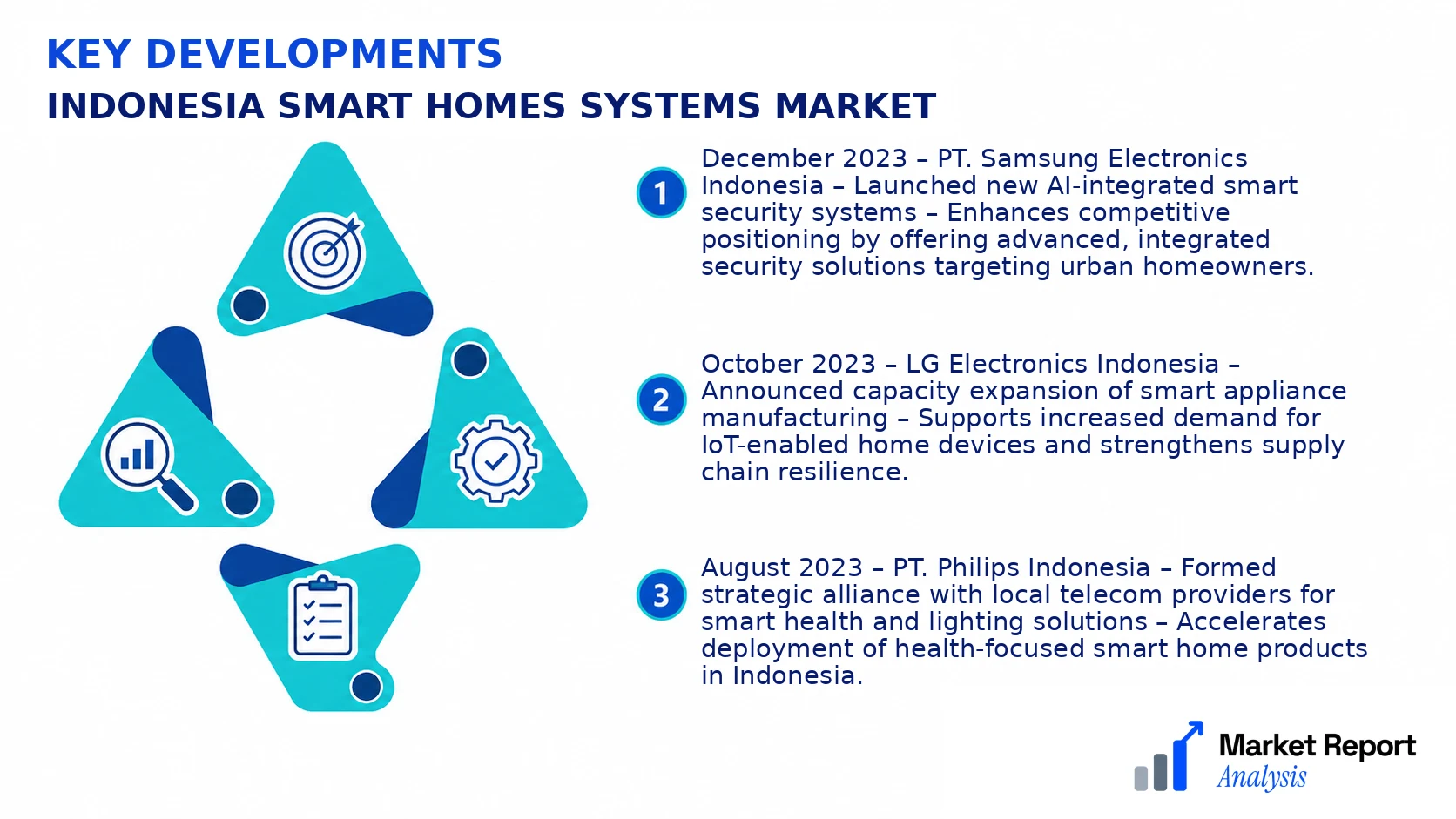 KEY DEVELOPMENTS
INDONESIA SMART HOMES SYSTEMS MARKET

1
December 2023 – PT. Samsung Electronics Indonesia – Launched new AI-integrated smart security systems – Enhances competitive positioning by offering advanced, integrated security solutions targeting urban homeowners.

2
October 2023 – LG Electronics Indonesia – Announced capacity expansion of smart appliance manufacturing – Supports increased demand for IoT-enabled home devices and strengthens supply chain resilience.

3
August 2023 – PT. Philips Indonesia – Formed strategic alliance with local telecom providers for smart health and lighting solutions – Accelerates deployment of health-focused smart home products in Indonesia.

Market Report
Analysis